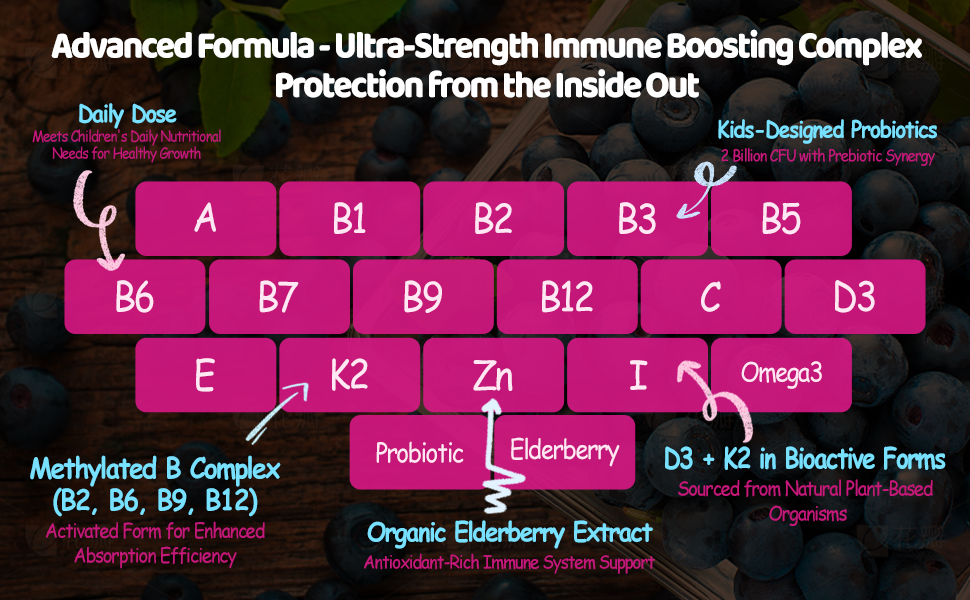 Advanced Formula - Ultra-Strength Immune Boosting Complex
Protection from the Inside Out

Daily Dose
Meets Children's Daily Nutritional Needs for Healthy Growth

Kids-Designed Probiotics
2 Billion CFU with Prebiotic Synergy

A
B1
B2
B3
B5
B6
B7
B9
B12
C
D3
E
K2
Zn
I
Omega3
Probiotic
Elderberry

Methylated B Complex
(B2, B6, B9, B12)
Activated Form for Enhanced Absorption Efficiency

Organic Elderberry Extract
Antioxidant-Rich Immune System Support

D3 + K2 in Bioactive Forms
Sourced from Natural Plant-Based Organisms